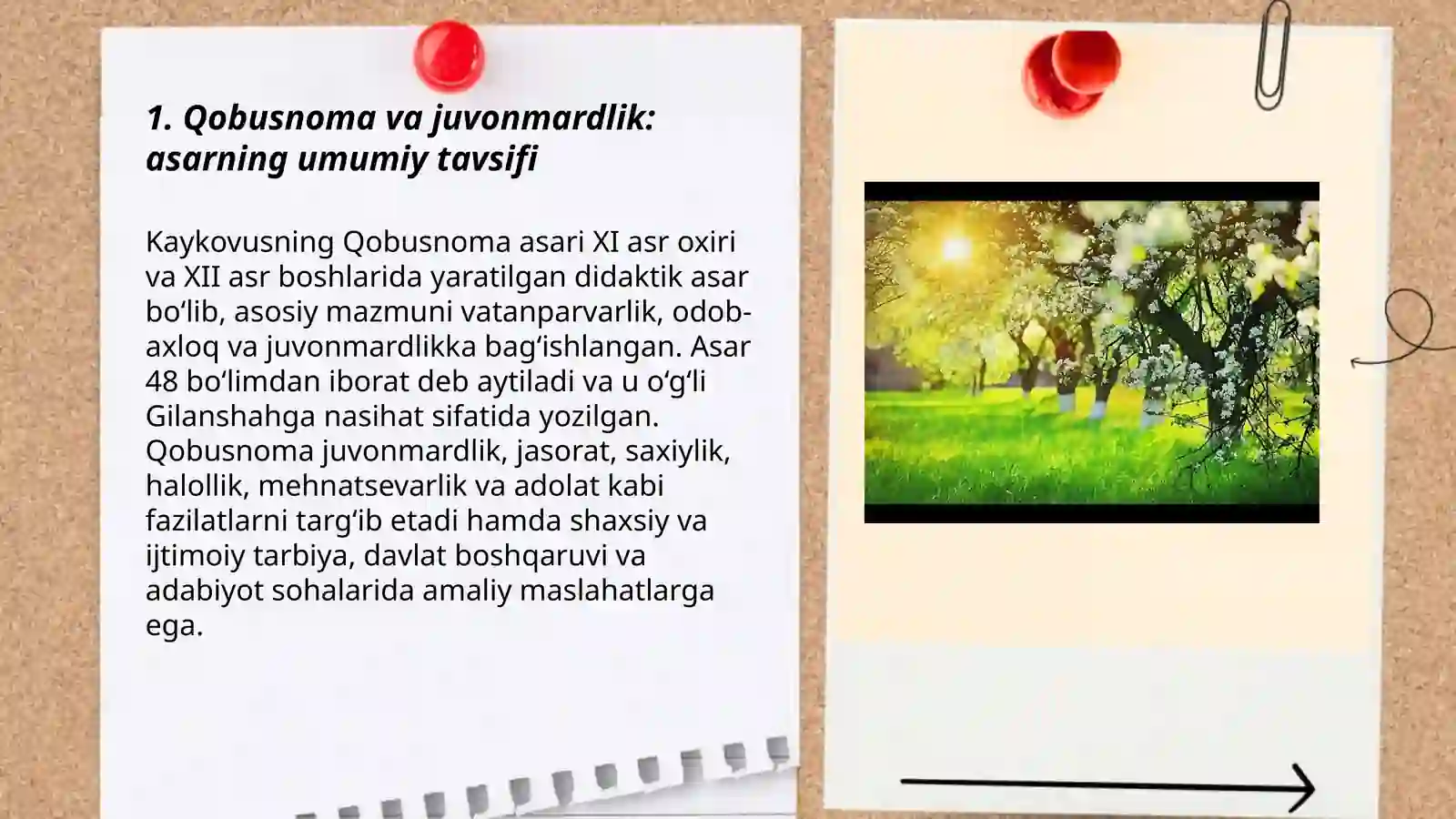 1. Qobusnoma va juvonmardlik: asarning umumiy tavsifi

Kaykovusning Qobusnoma asari XI asr oxiri va XII asr boshlarida yaratilgan didaktik asar bo‘lib, asosiy mazmuni vatanparvarlik, odob-axloq va juvonmardlikka bag‘ishlangan. Asar 48 bo‘limdan iborat deb aytiladi va u o‘g‘li Gilanshahga nasihat sifatida yozilgan. Qobusnoma juvonmardlik, jasorat, saxiylik, halollik, mehnatsevarlik va adolat kabi fazilatlarni targ‘ib etadi hamda shaxsiy va ijtimoiy tarbiya, davlat boshqaruvi va adabiyot sohalarida amaliy maslahatlarga ega.